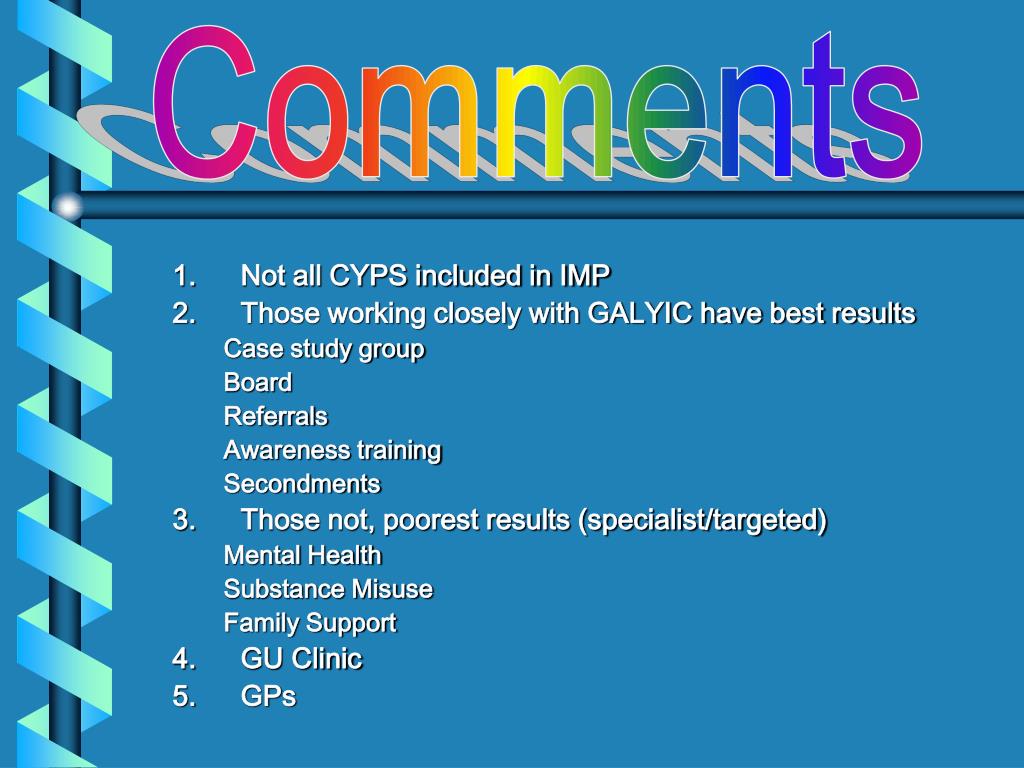 Comments

1. Not all CYPS included in IMP
2. Those working closely with GALYIC have best results

Case study group
Board
Referrals
Awareness training
Secondments

3. Those not, poorest results (specialist/targeted)

Mental Health
Substance Misuse
Family Support

4. GU Clinic
5. GPs